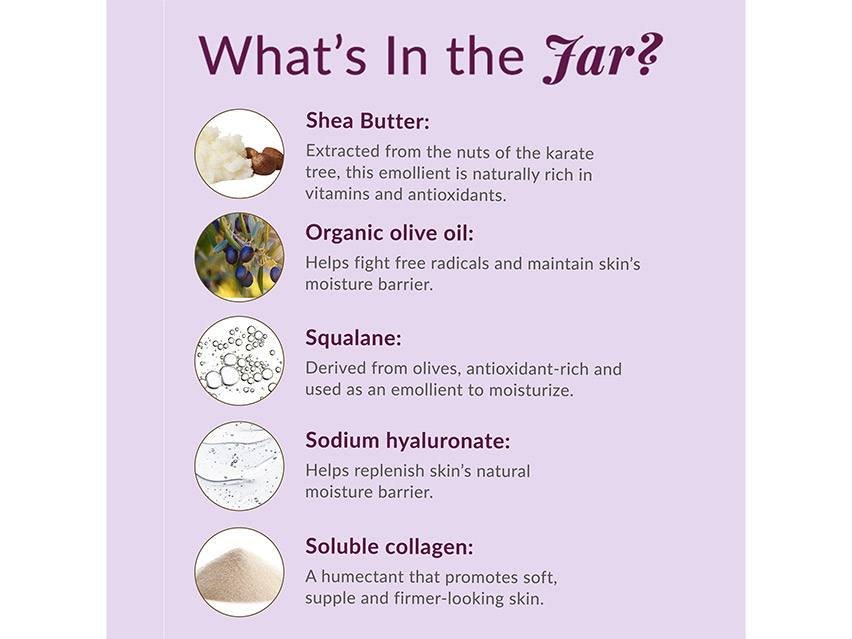 What's In the Jar?

Shea Butter:
Extracted from the nuts of the karate tree, this emollient is naturally rich in vitamins and antioxidants.

Organic olive oil:
Helps fight free radicals and maintain skin's moisture barrier.

Squalane:
Derived from olives, antioxidant-rich and used as an emollient to moisturize.

Sodium hyaluronate:
Helps replenish skin's natural moisture barrier.

Soluble collagen:
A humectant that promotes soft, supple and firmer-looking skin.